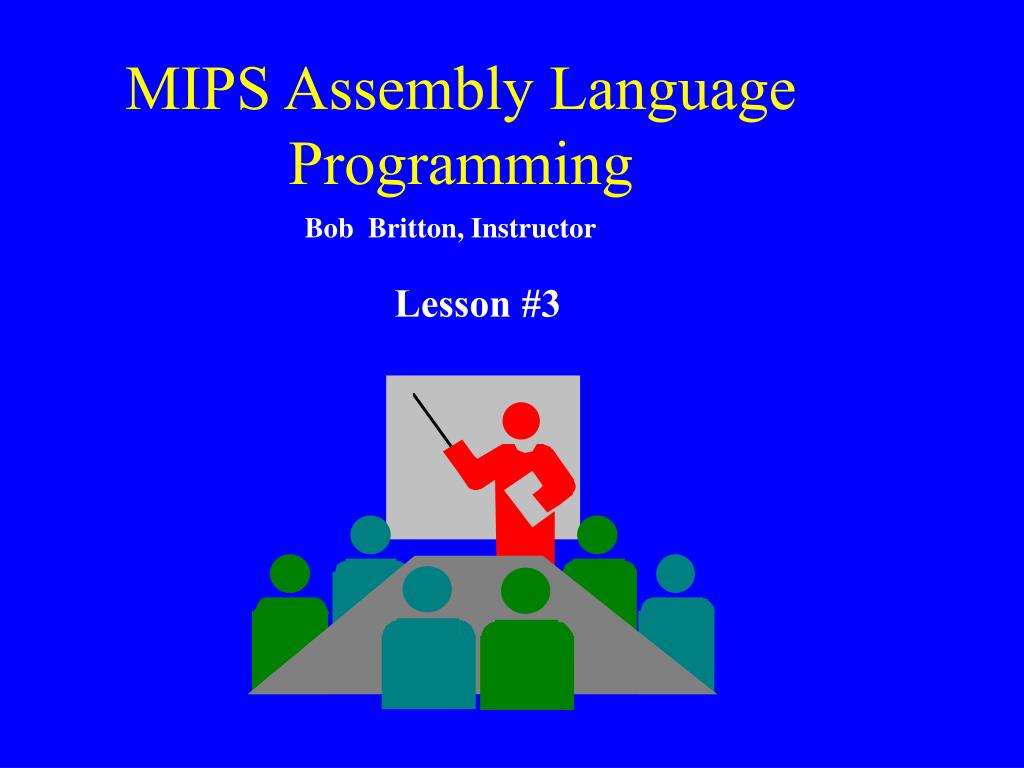 MIPS Assembly Language Programming

Bob Britton, Instructor

Lesson #3